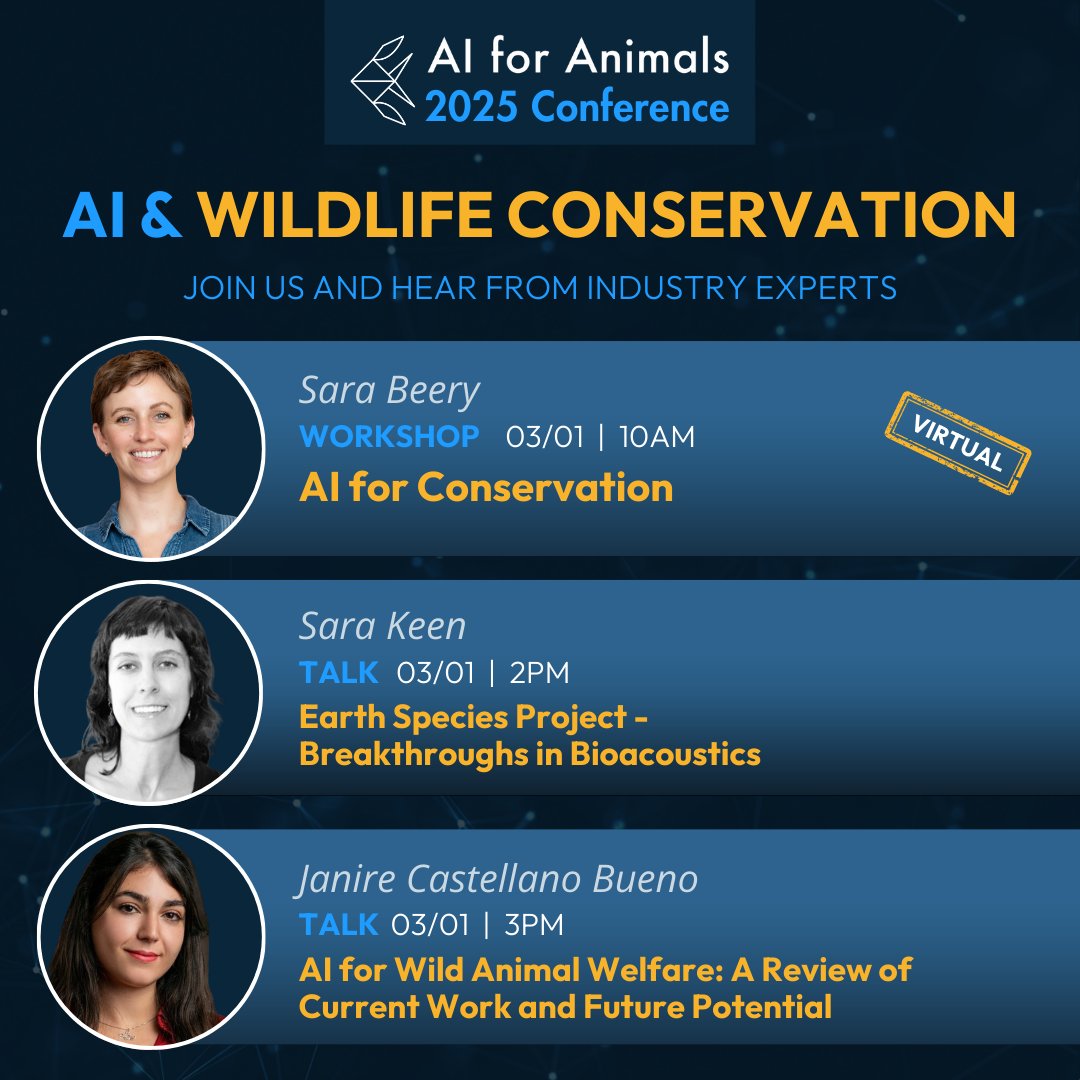 AI for Animals
2025 Conference

AI & WILDLIFE CONSERVATION

JOIN US AND HEAR FROM INDUSTRY EXPERTS

Sara Beery
WORKSHOP 03/01 | 10AM
AI for Conservation

VIRTUAL

Sara Keen
TALK 03/01 | 2PM
Earth Species Project - Breakthroughs in Bioacoustics

Janire Castellano Bueno
TALK 03/01 | 3PM
AI for Wild Animal Welfare: A Review of Current Work and Future Potential